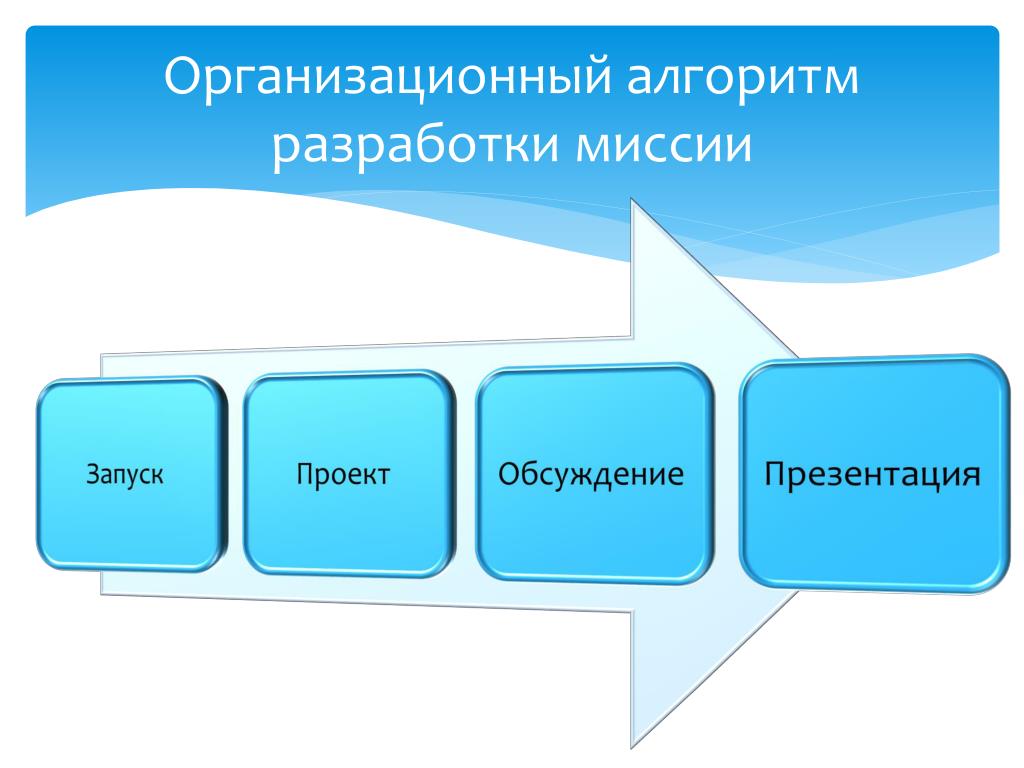 Организационный алгоритм разработки миссии

Запуск

Проект

Обсуждение

Презентация